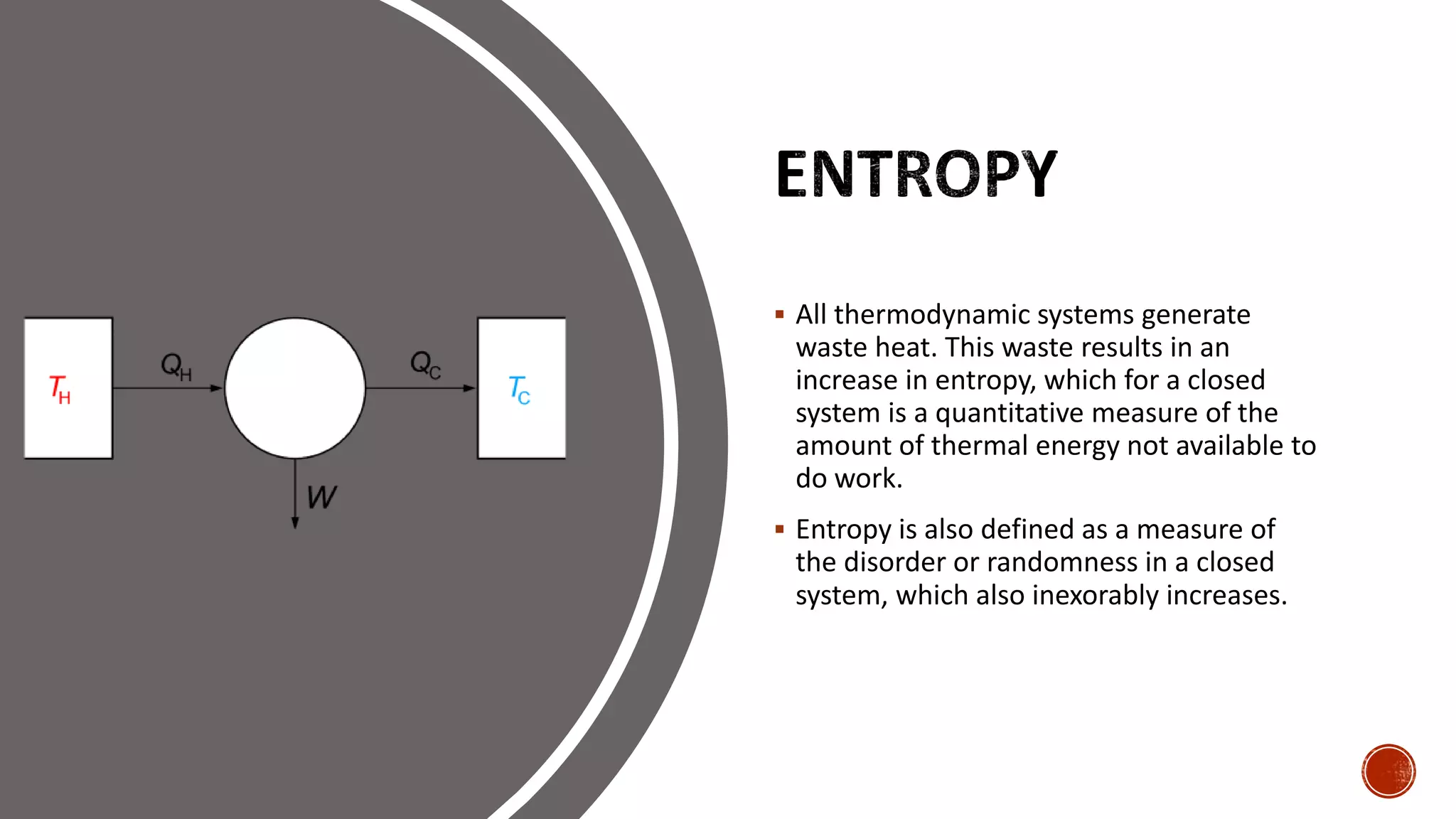 $T_H$ $Q_H$ $Q_C$ $T_C$ $W$

ENTROPY

▪ All thermodynamic systems generate waste heat. This waste results in an increase in entropy, which for a closed system is a quantitative measure of the amount of thermal energy not available to do work.

▪ Entropy is also defined as a measure of the disorder or randomness in a closed system, which also inexorably increases.